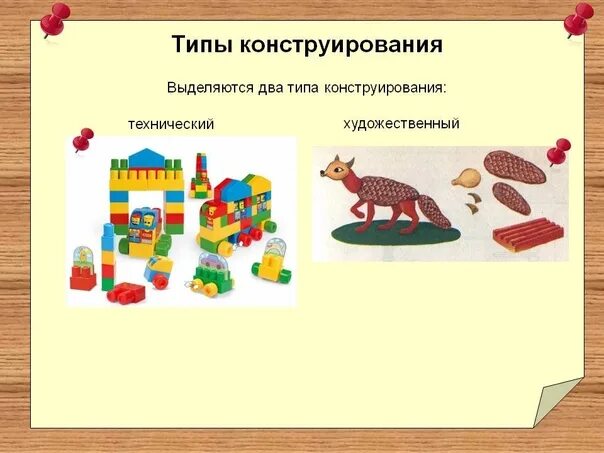 Типы конструирования

Выделяются два типа конструирования:

технический

художественный